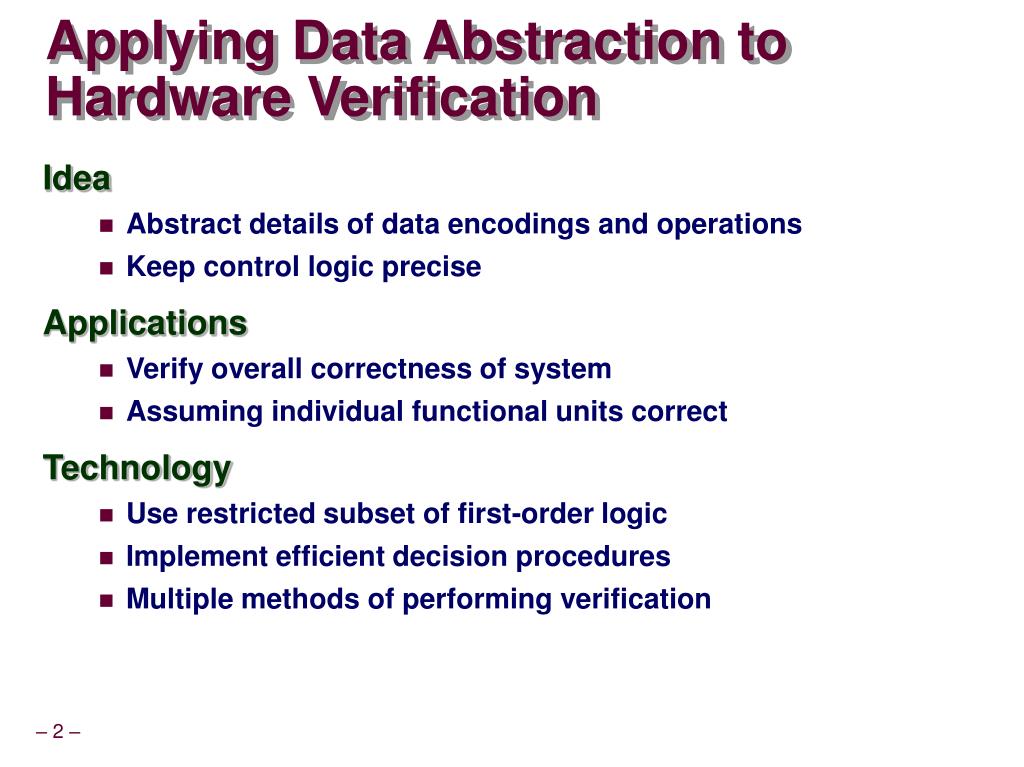 Applying Data Abstraction to Hardware Verification

Idea

Abstract details of data encodings and operations

Keep control logic precise

Applications

Verify overall correctness of system

Assuming individual functional units correct

Technology

Use restricted subset of first-order logic

Implement efficient decision procedures

Multiple methods of performing verification

– 2 –